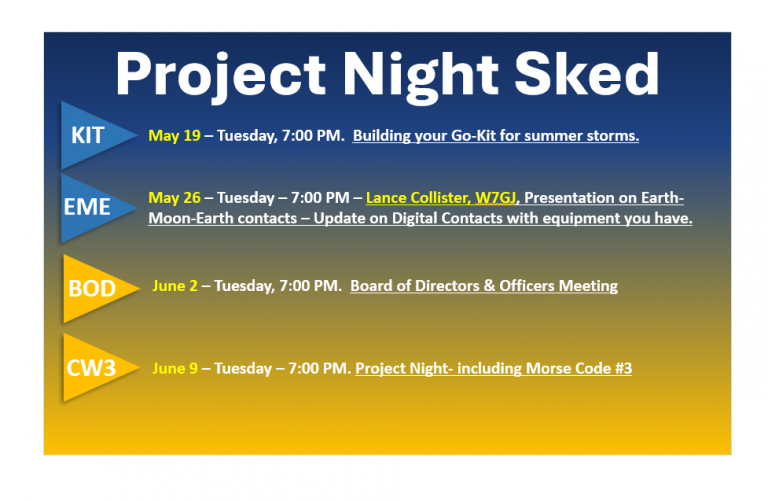 Project Night Sked

KIT

May 19 – Tuesday, 7:00 PM. Building your Go-Kit for summer storms.

EME

May 26 – Tuesday – 7:00 PM – Lance Collister, W7GJ, Presentation on Earth-Moon-Earth contacts – Update on Digital Contacts with equipment you have.

BOD

June 2 – Tuesday, 7:00 PM. Board of Directors & Officers Meeting

CW3

June 9 – Tuesday – 7:00 PM. Project Night- including Morse Code #3